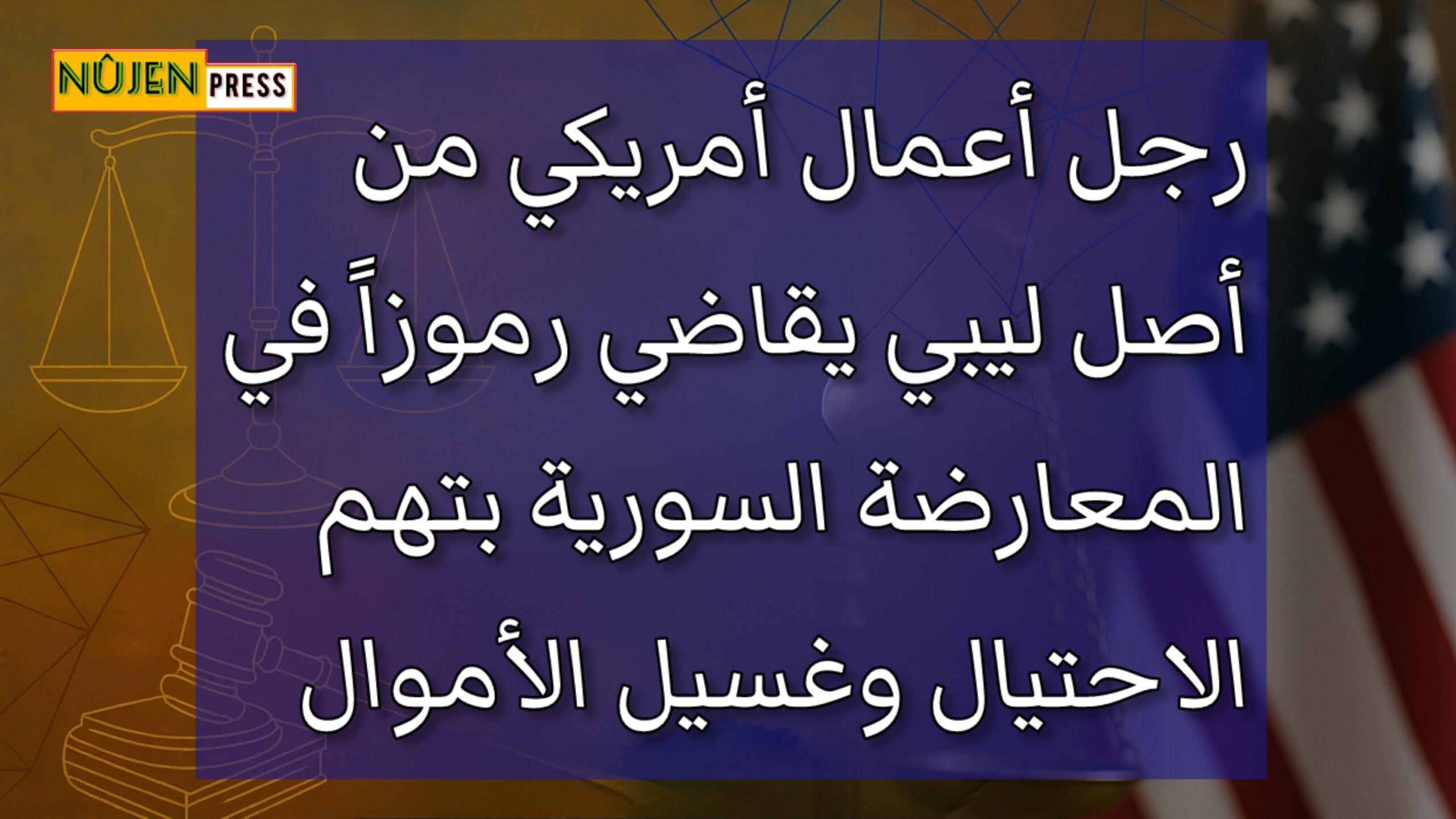 NÛJEN PRESS

رجل أعمال أمريكي من أصل ليبي يقاضي رموزاً في المعارضة السورية بتهم الاحتيال وغسيل الأموال